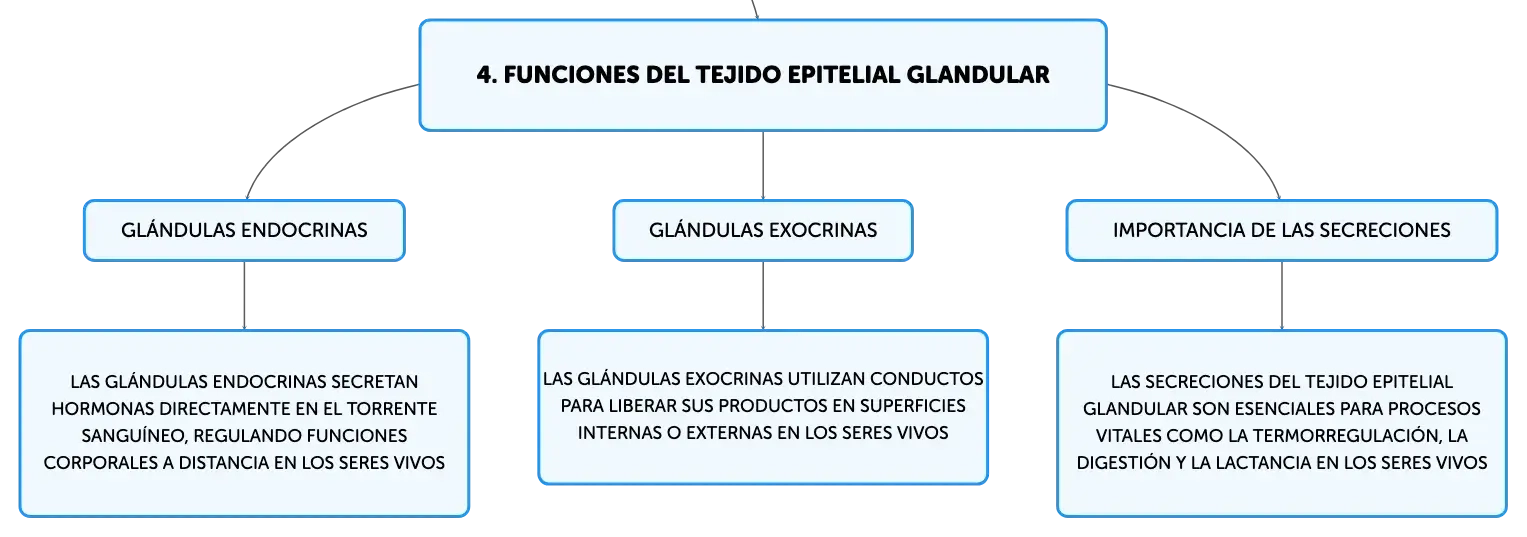 4. FUNCIONES DEL TEJIDO EPITELIAL GLANDULAR

GLÁNDULAS ENDOCRINAS

LAS GLÁNDULAS ENDOCRINAS SECRETAN HORMONAS DIRECTAMENTE EN EL TORRENTE SANGUÍNEO, REGULANDO FUNCIONES CORPORALES A DISTANCIA EN LOS SERES VIVOS

GLÁNDULAS EXOCRINAS

LAS GLÁNDULAS EXOCRINAS UTILIZAN CONDUCTOS PARA LIBERAR SUS PRODUCTOS EN SUPERFICIES INTERNAS O EXTERNAS EN LOS SERES VIVOS

IMPORTANCIA DE LAS SECRECIONES

LAS SECRECIONES DEL TEJIDO EPITELIAL GLANDULAR SON ESENCIALES PARA PROCESOS VITALES COMO LA TERMORREGULACIÓN, LA DIGESTIÓN Y LA LACTANCIA EN LOS SERES VIVOS